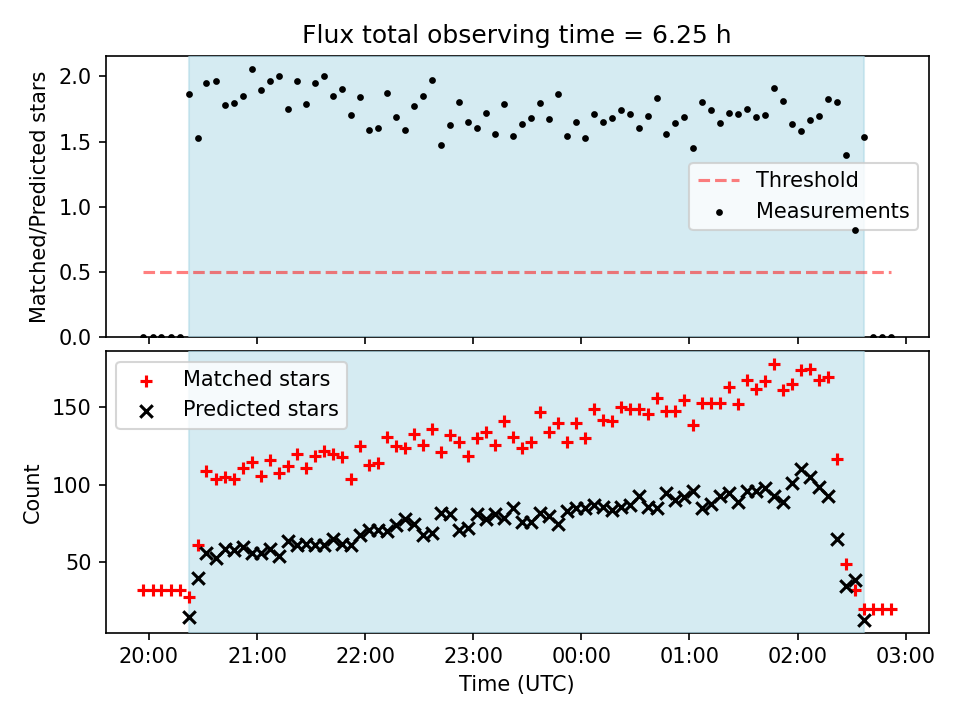 Flux total observing time = 6.25 h

Matched/Predicted stars

2.0
1.5
1.0
0.5
0.0

Threshold
Measurements

Count

150
100
50

Matched stars
Predicted stars

20:00
21:00
22:00
23:00
00:00
01:00
02:00
03:00

Time (UTC)